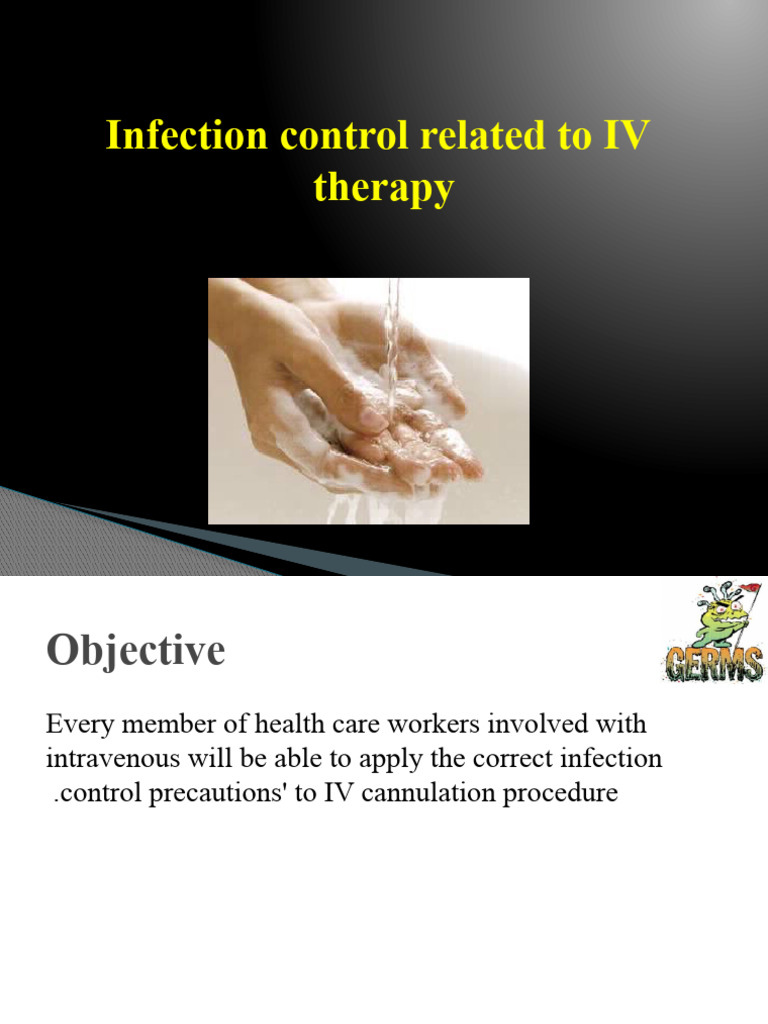 Infection control related to IV therapy

Objective

GERMS

Every member of health care workers involved with intravenous will be able to apply the correct infection .control precautions' to IV cannulation procedure